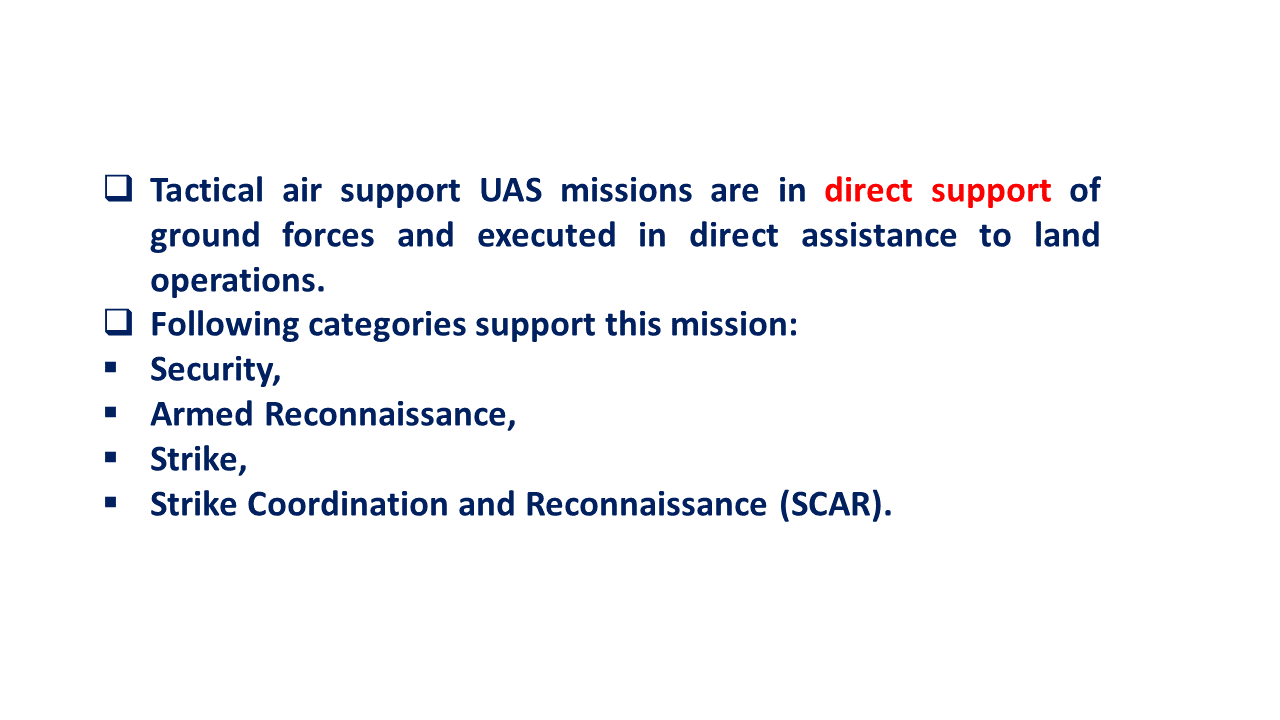 ❑ Tactical air support UAS missions are in direct support of ground forces and executed in direct assistance to land operations.

❑ Following categories support this mission:

▪ Security,

▪ Armed Reconnaissance,

▪ Strike,

▪ Strike Coordination and Reconnaissance (SCAR).